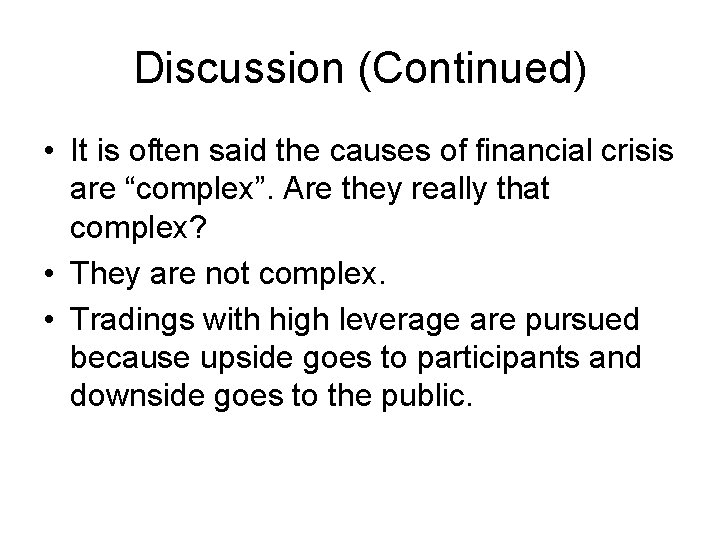 Discussion (Continued)

• It is often said the causes of financial crisis are “complex”. Are they really that complex?
• They are not complex.
• Tradings with high leverage are pursued because upside goes to participants and downside goes to the public.